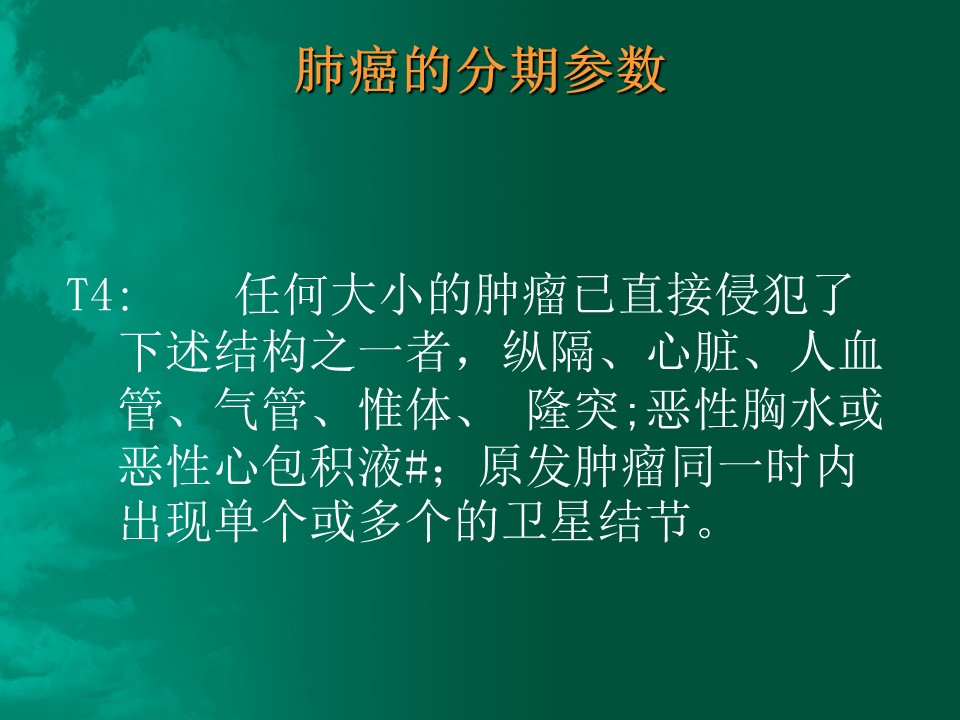 肺癌的分期参数

T4:　　任何大小的肿瘤已直接侵犯了下述结构之一者，纵隔、心脏、人血管、气管、惟体、 隆突;恶性胸水或恶性心包积液#；原发肿瘤同一时内出现单个或多个的卫星结节。